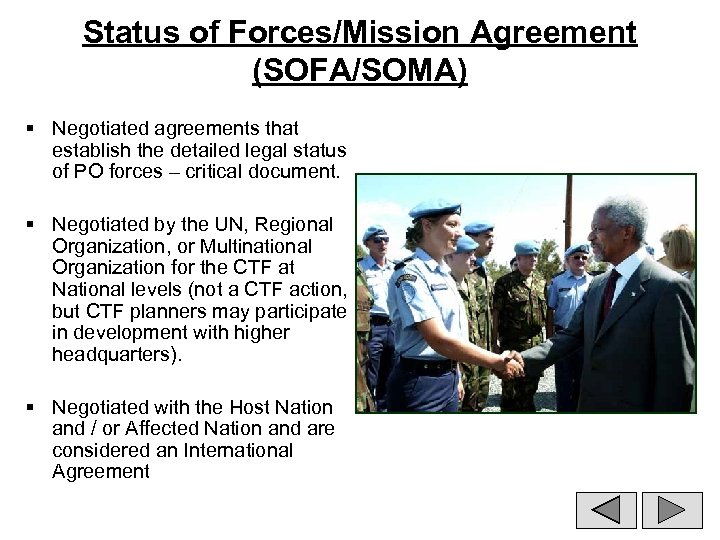 Status of Forces/Mission Agreement (SOFA/SOMA)

▪ Negotiated agreements that establish the detailed legal status of PO forces – critical document.

▪ Negotiated by the UN, Regional Organization, or Multinational Organization for the CTF at National levels (not a CTF action, but CTF planners may participate in development with higher headquarters).

▪ Negotiated with the Host Nation and / or Affected Nation and are considered an International Agreement